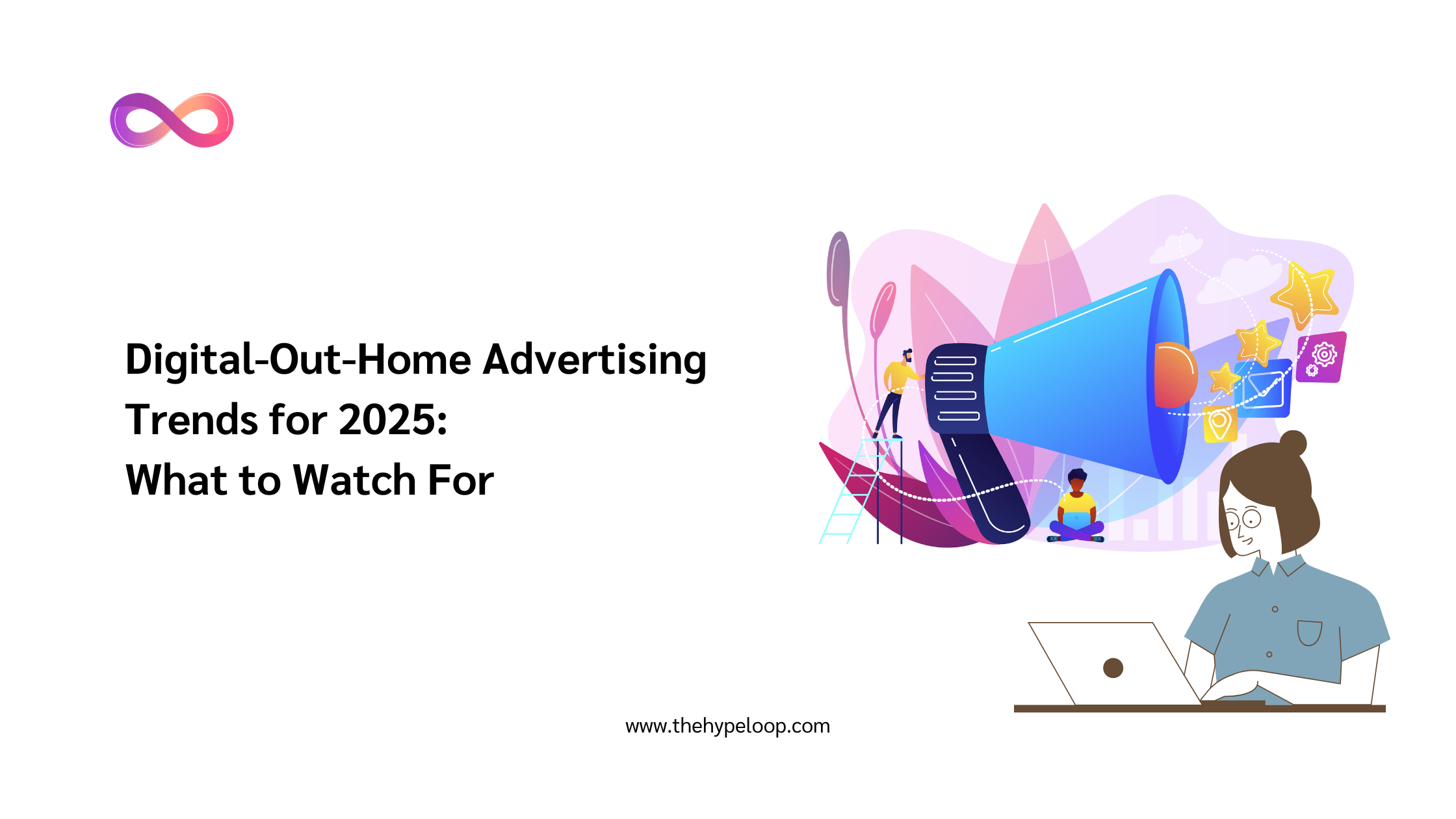 Digital-Out-Home Advertising Trends for 2025: What to Watch For

www.thehypeloop.com